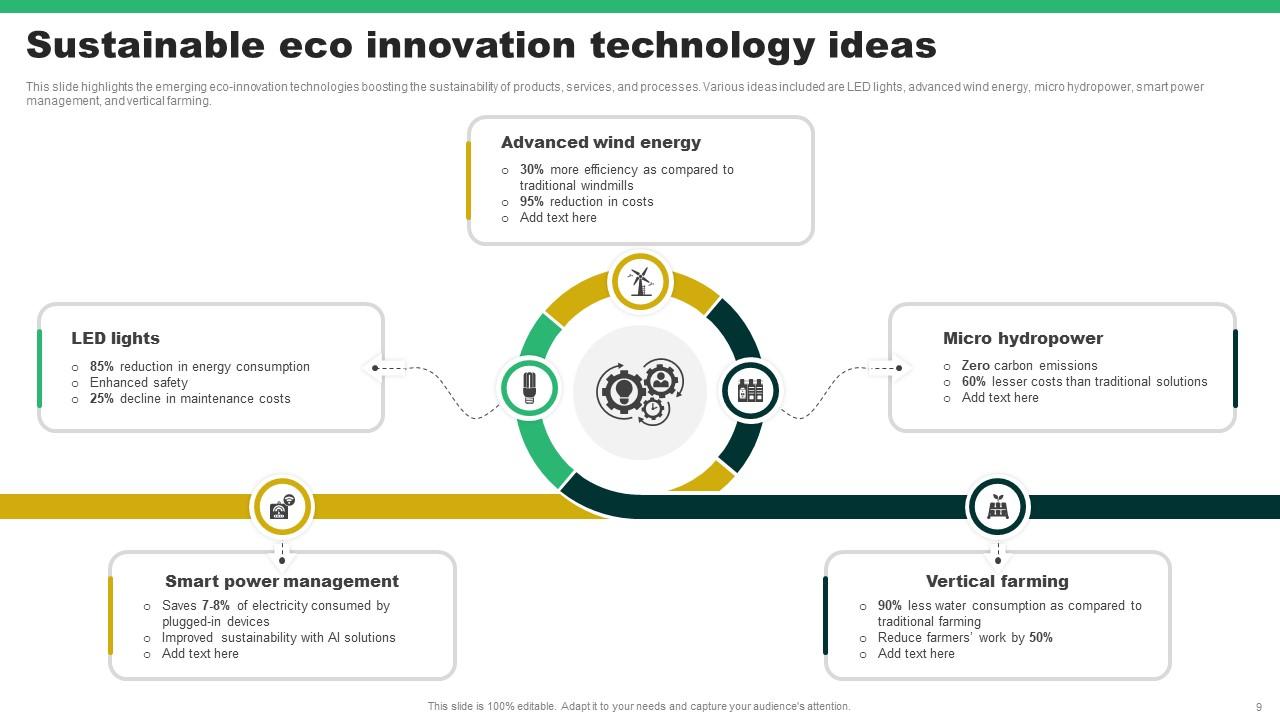 Sustainable eco innovation technology ideas

This slide highlights the emerging eco-innovation technologies boosting the sustainability of products, services, and processes. Various ideas included are LED lights, advanced wind energy, micro hydropower, smart power management, and vertical farming.

Advanced wind energy
○ 30% more efficiency as compared to traditional windmills
○ 95% reduction in costs
○ Add text here

LED lights
○ 85% reduction in energy consumption
○ Enhanced safety
○ 25% decline in maintenance costs

Micro hydropower
○ Zero carbon emissions
○ 60% lesser costs than traditional solutions
○ Add text here

Smart power management
○ Saves 7-8% of electricity consumed by plugged-in devices
○ Improved sustainability with AI solutions
○ Add text here

Vertical farming
○ 90% less water consumption as compared to traditional farming
○ Reduce farmers' work by 50%
○ Add text here

This slide is 100% editable. Adapt it to your needs and capture your audience's attention.

9